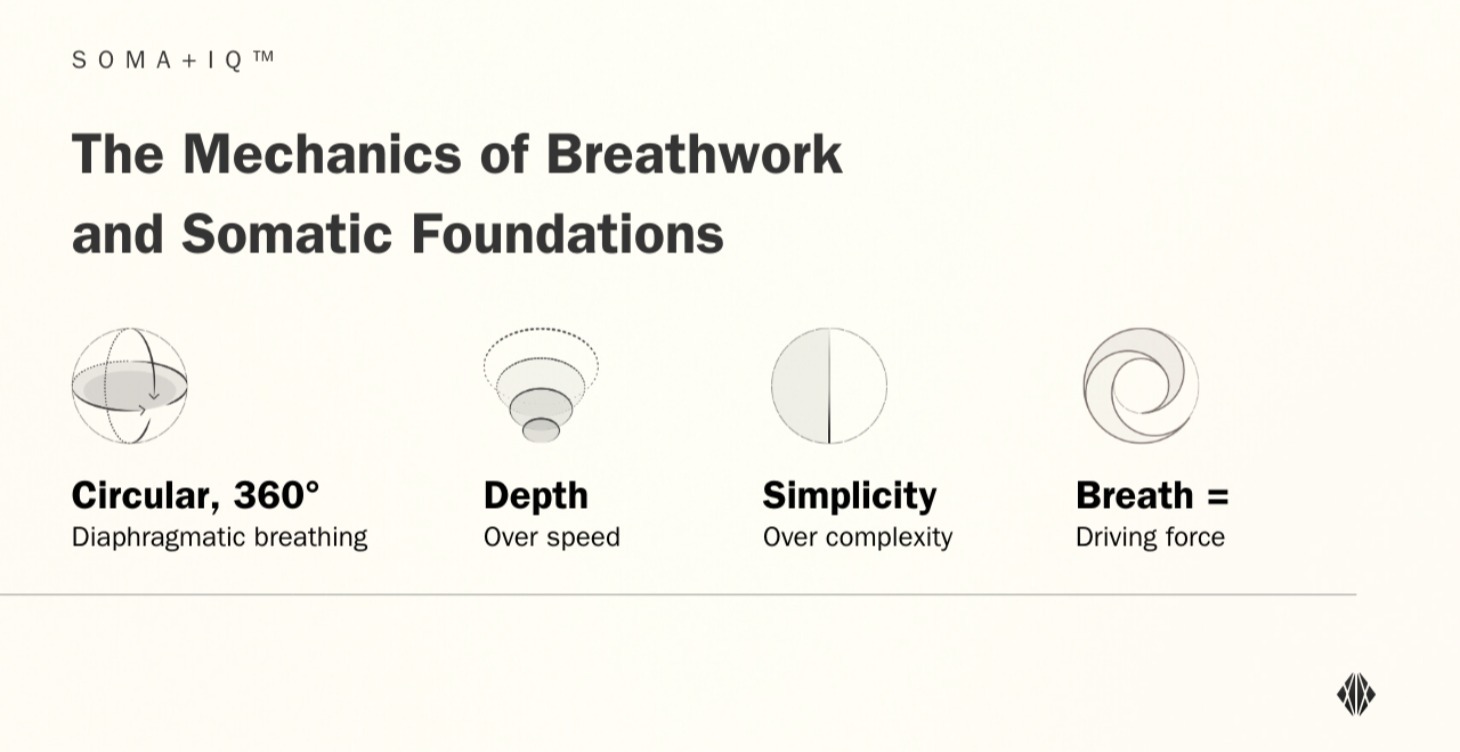 SOMA+IQ™

The Mechanics of Breathwork and Somatic Foundations

Circular, 360°
Diaphragmatic breathing

Depth
Over speed

Simplicity
Over complexity

Breath =
Driving force